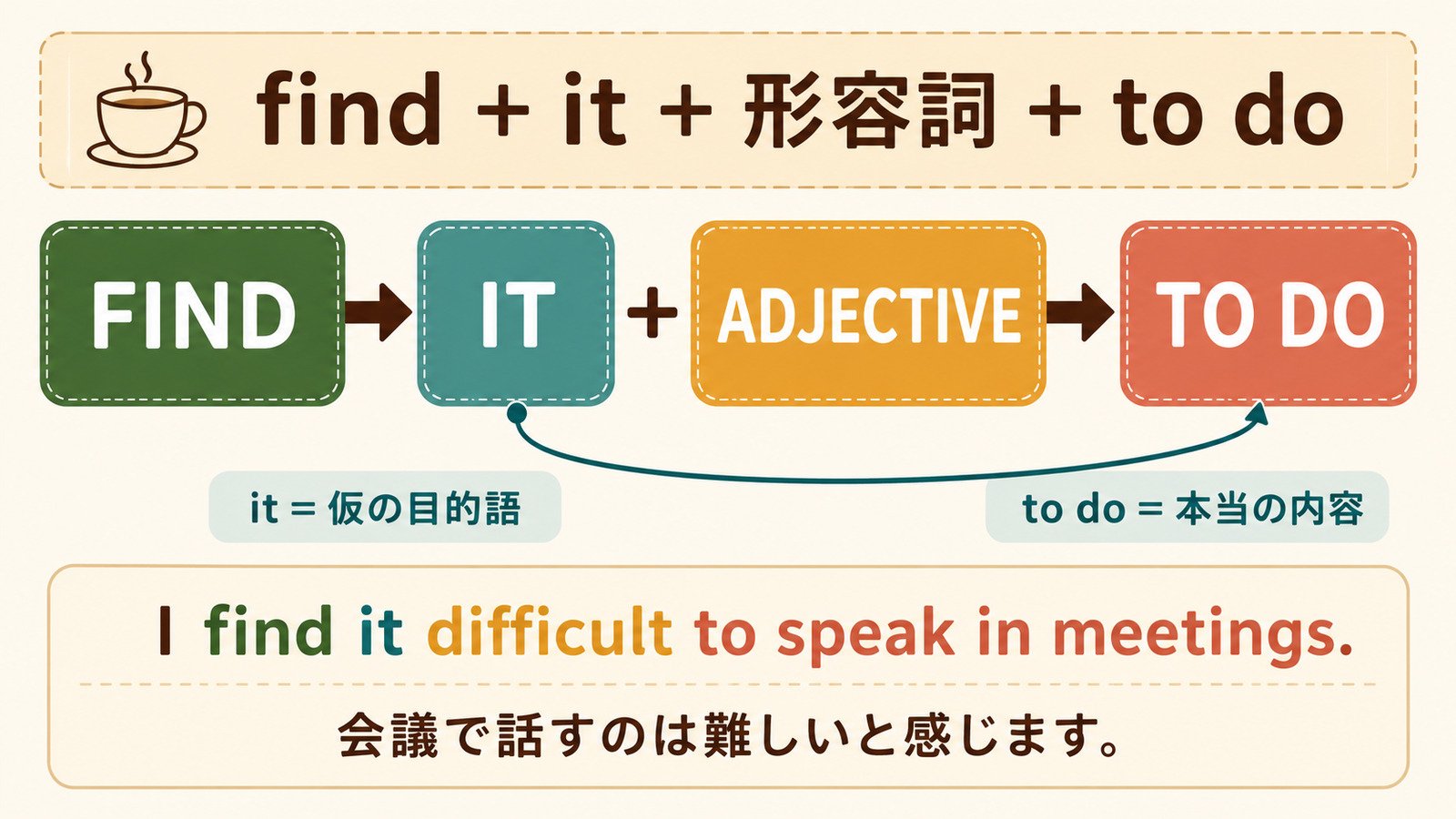 find + it + 形容詞 + to do

FIND → IT + ADJECTIVE → TO DO

it = 仮の目的語

to do = 本当の内容

I find it difficult to speak in meetings.

会議で話すのは難しいと感じます。